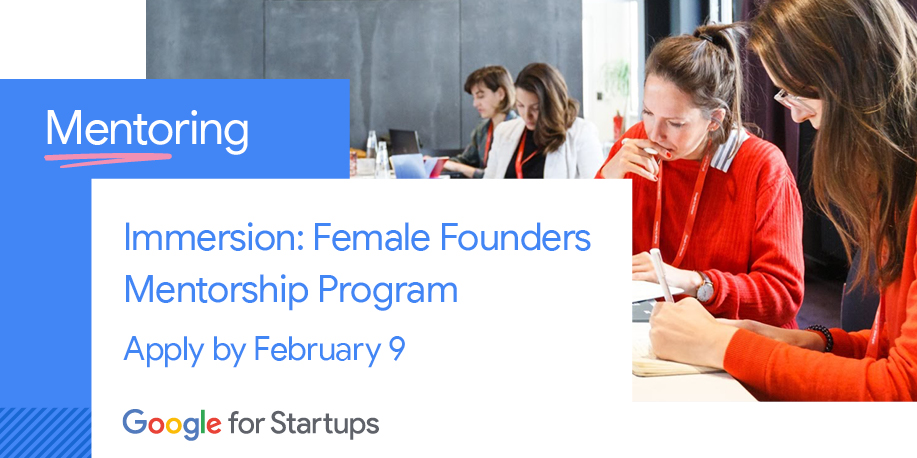 Mentoring

Immersion: Female Founders Mentorship Program

Apply by February 9

Google for Startups